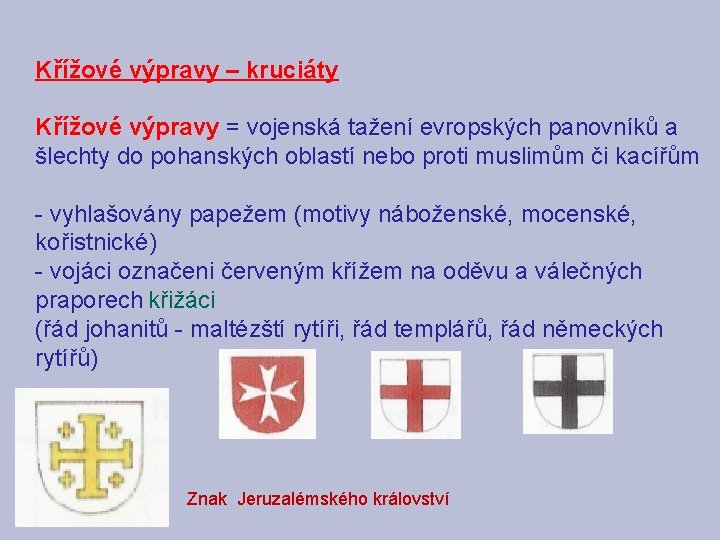 Křížové výpravy – kruciáty

Křížové výpravy = vojenská tažení evropských panovníků a šlechty do pohanských oblastí nebo proti muslimům či kacířům

- vyhlašovány papežem (motivy náboženské, mocenské, kořistnické)
- vojáci označeni červeným křížem na oděvu a válečných praporech křižáci
(řád johanitů - maltézští rytíři, řád templářů, řád německých rytířů)

Znak Jeruzalémského království